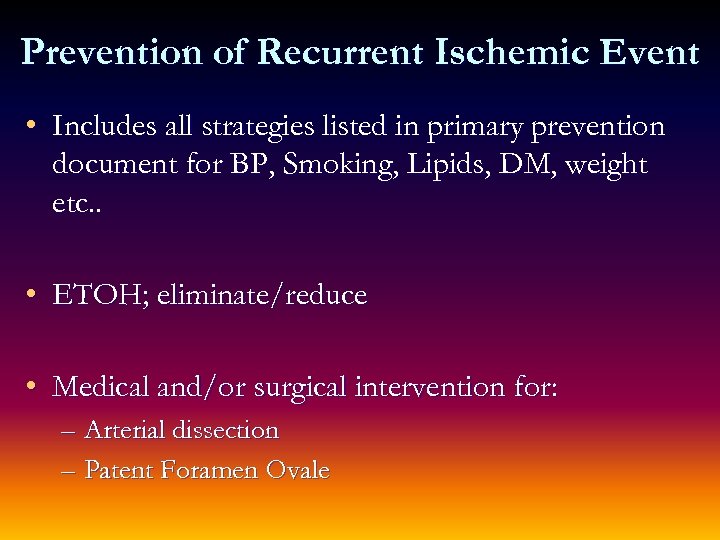 Prevention of Recurrent Ischemic Event

• Includes all strategies listed in primary prevention document for BP, Smoking, Lipids, DM, weight etc..

• ETOH; eliminate/reduce

• Medical and/or surgical intervention for:
– Arterial dissection
– Patent Foramen Ovale